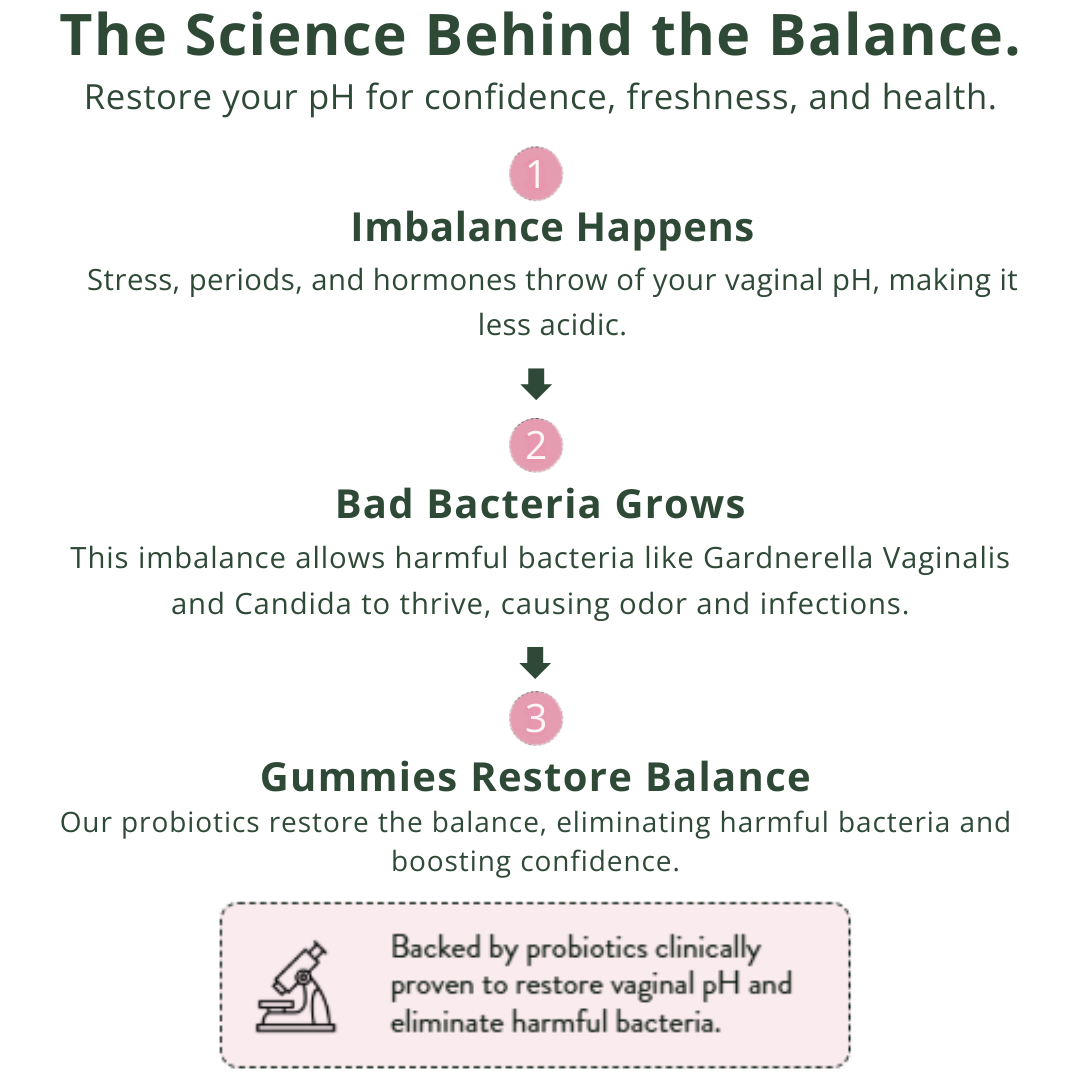 The Science Behind the Balance.
Restore your pH for confidence, freshness, and health.

1
Imbalance Happens
Stress, periods, and hormones throw of your vaginal pH, making it less acidic.

2
Bad Bacteria Grows
This imbalance allows harmful bacteria like Gardnerella Vaginalis and Candida to thrive, causing odor and infections.

3
Gummies Restore Balance
Our probiotics restore the balance, eliminating harmful bacteria and boosting confidence.

Backed by probiotics clinically proven to restore vaginal pH and eliminate harmful bacteria.